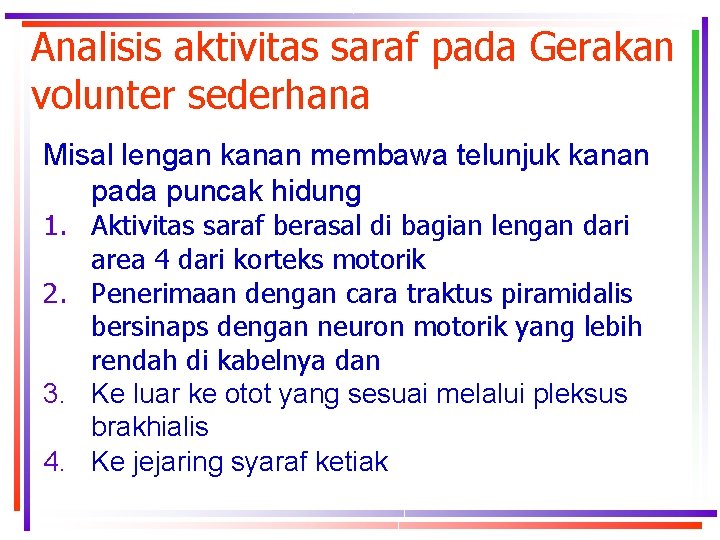 Analisis aktivitas saraf pada Gerakan volunter sederhana

Misal lengan kanan membawa telunjuk kanan pada puncak hidung

1. Aktivitas saraf berasal di bagian lengan dari area 4 dari korteks motorik
2. Penerimaan dengan cara traktus piramidalis bersinaps dengan neuron motorik yang lebih rendah di kabelnya dan
3. Ke luar ke otot yang sesuai melalui pleksus brakhialis
4. Ke jejaring syaraf ketiak